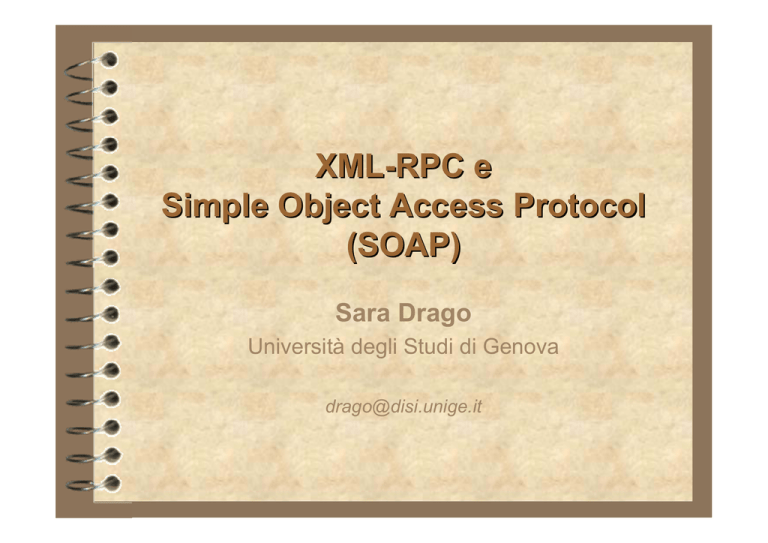 XML-RPC e
Simple Object Access Protocol
(SOAP)

Sara Drago
Università degli Studi di Genova

drago@disi.unige.it